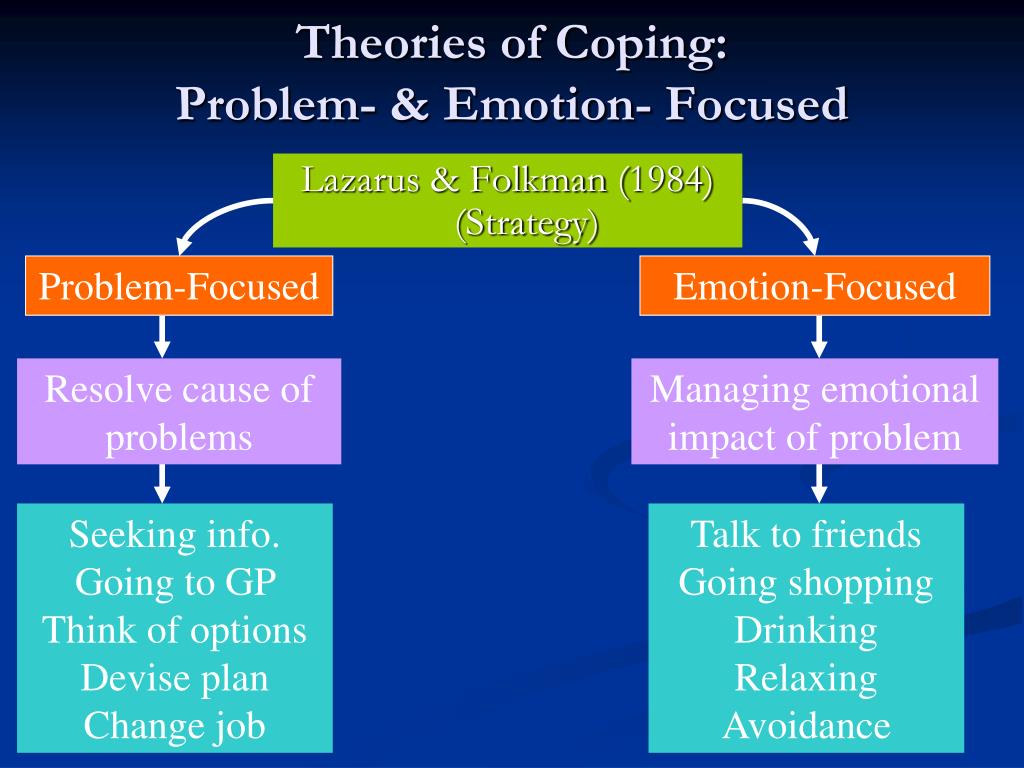 Theories of Coping:
Problem- & Emotion- Focused

Lazarus & Folkman (1984)
(Strategy)

Problem-Focused

Resolve cause of problems

Seeking info.
Going to GP
Think of options
Devise plan
Change job

Emotion-Focused

Managing emotional impact of problem

Talk to friends
Going shopping
Drinking
Relaxing
Avoidance